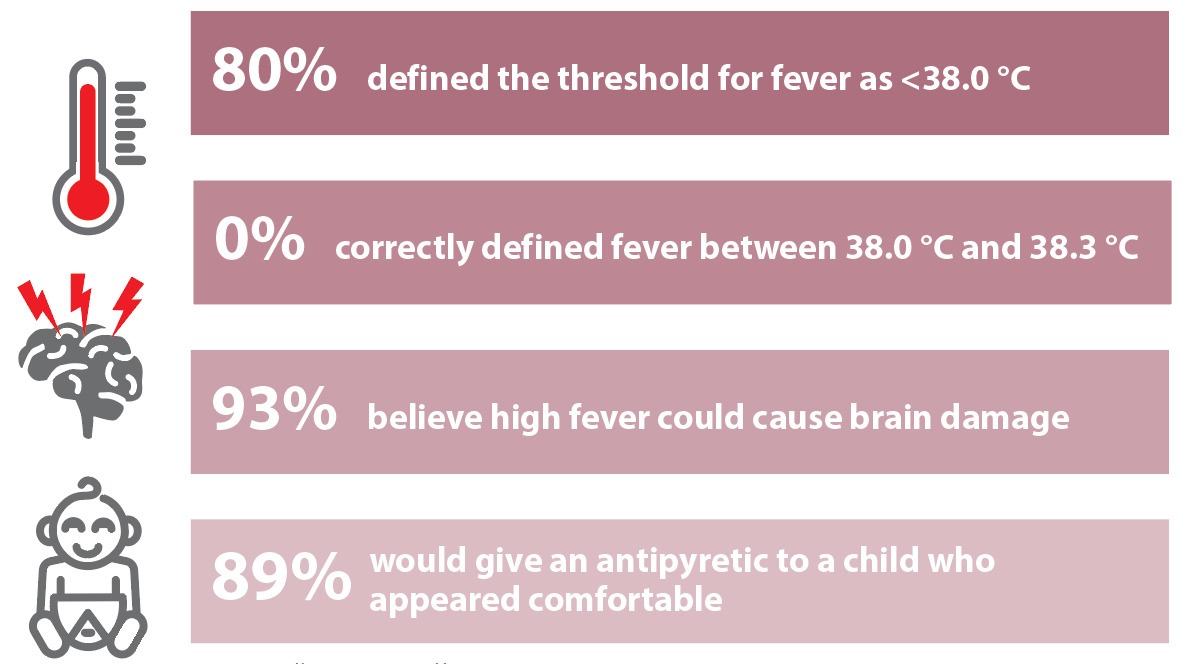 80% defined the threshold for fever as <38.0 °C

0% correctly defined fever between 38.0 °C and 38.3 °C

93% believe high fever could cause brain damage

89% would give an antipyretic to a child who appeared comfortable